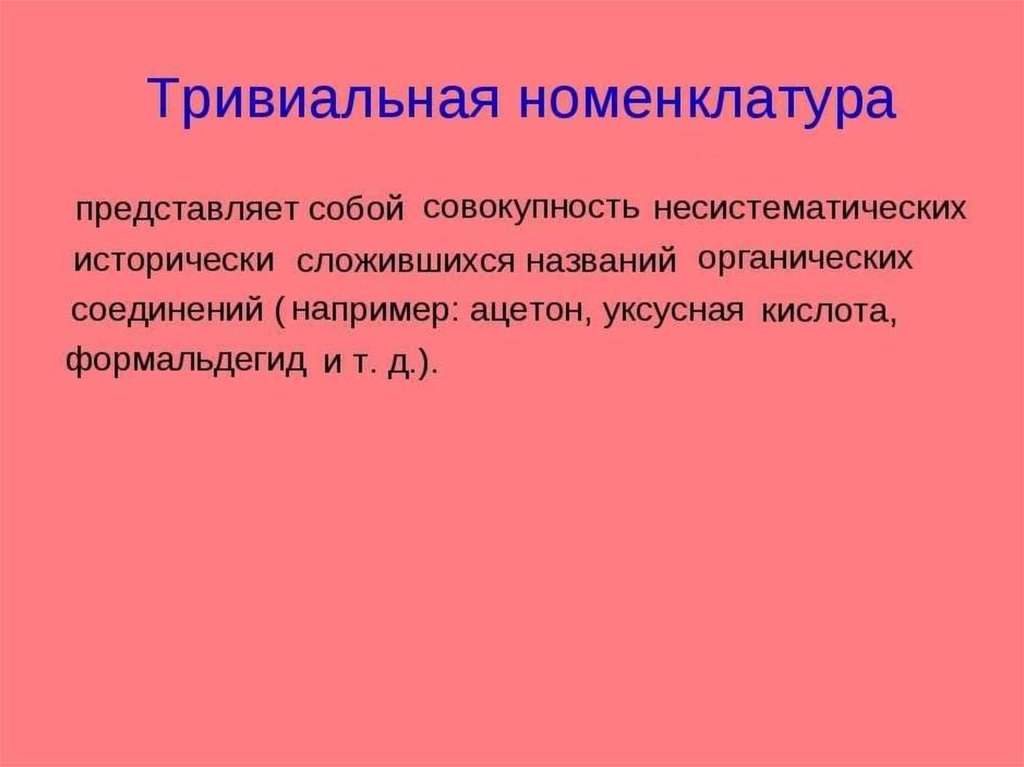 Тривиальная номенклатура

представляет собой совокупность несистематических исторически сложившихся названий органических соединений ( например: ацетон, уксусная кислота, формальдегид и т. д.).